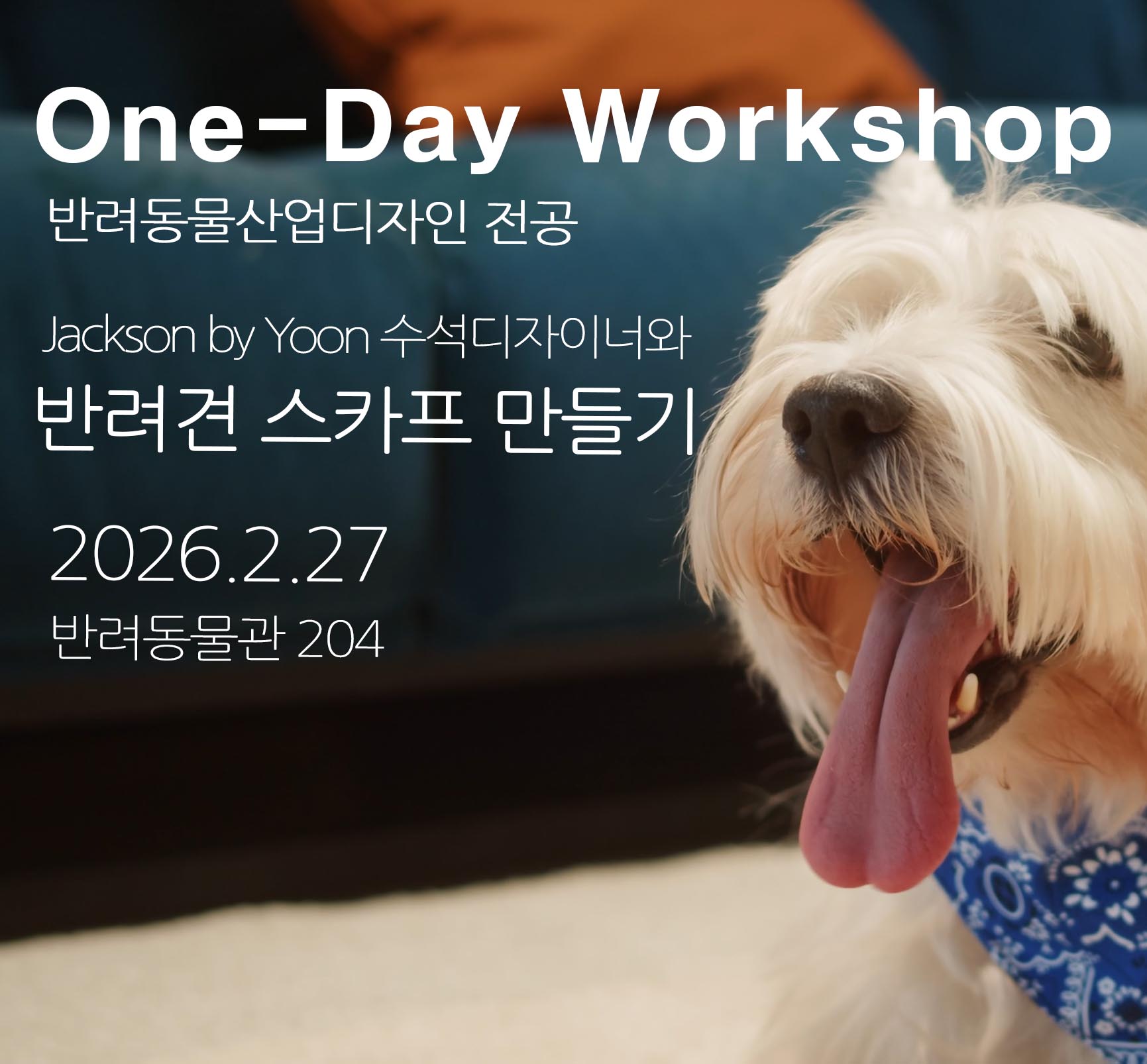 One-Day Workshop
반려동물산업디자인 전공

Jackson by Yoon 수석디자이너와
반려견 스카프 만들기

2026.2.27
반려동물관 204